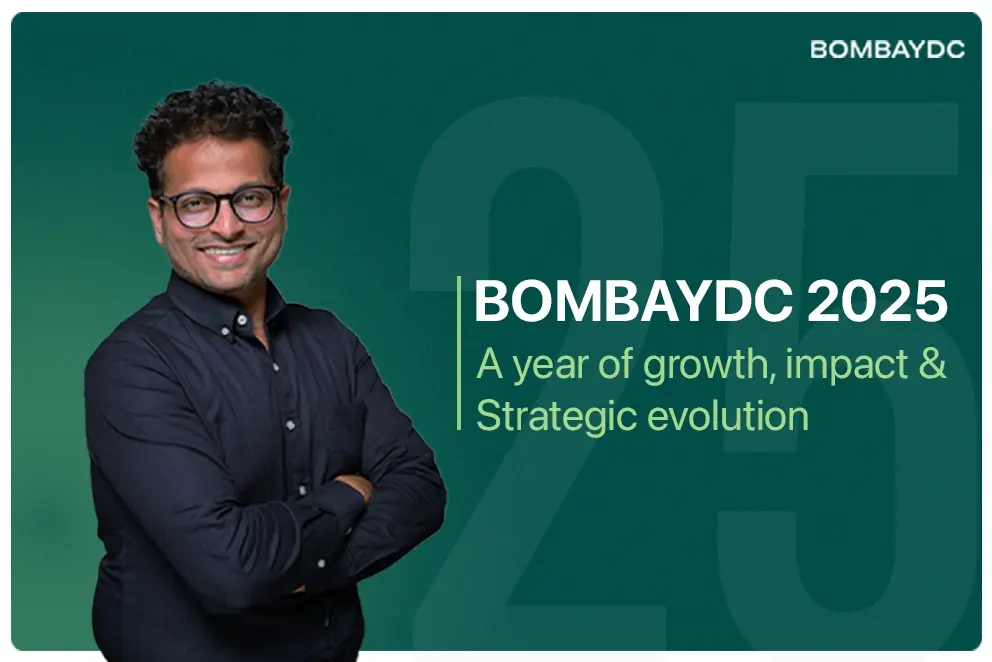 BOMBAYDC

25

BOMBAYDC 2025

A year of growth, impact & Strategic evolution